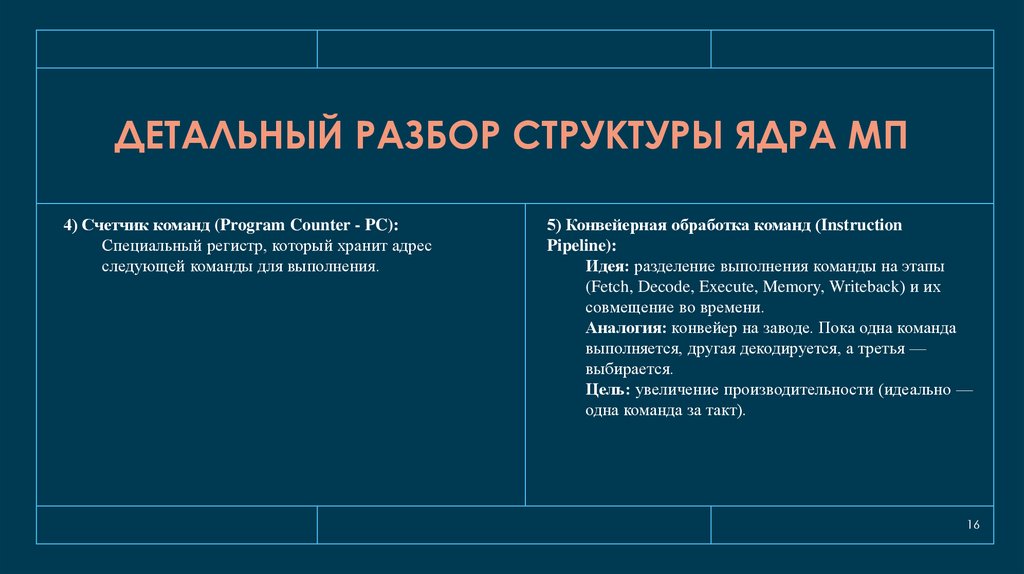 ДЕТАЛЬНЫЙ РАЗБОР СТРУКТУРЫ ЯДРА МП

4) Счетчик команд (Program Counter - PC):
Специальный регистр, который хранит адрес следующей команды для выполнения.

5) Конвейерная обработка команд (Instruction Pipeline):
Идея: разделение выполнения команды на этапы (Fetch, Decode, Execute, Memory, Writeback) и их совмещение во времени.
Аналогия: конвейер на заводе. Пока одна команда выполняется, другая декодируется, а третья — выбирается.
Цель: увеличение производительности (идеально — одна команда за такт).

16